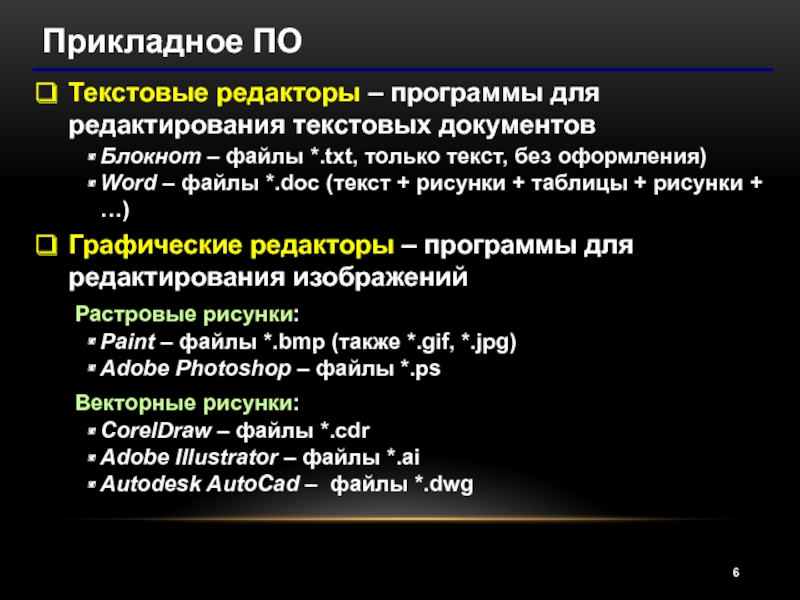 Прикладное ПО

Текстовые редакторы – программы для редактирования текстовых документов

Блокнот – файлы *.txt, только текст, без оформления)

Word – файлы *.doc (текст + рисунки + таблицы + рисунки + …)

Графические редакторы – программы для редактирования изображений

Растровые рисунки:

Paint – файлы *.bmp (также *.gif, *.jpg)

Adobe Photoshop – файлы *.ps

Векторные рисунки:

CorelDraw – файлы *.cdr

Adobe Illustrator – файлы *.ai

Autodesk AutoCad – файлы *.dwg

6